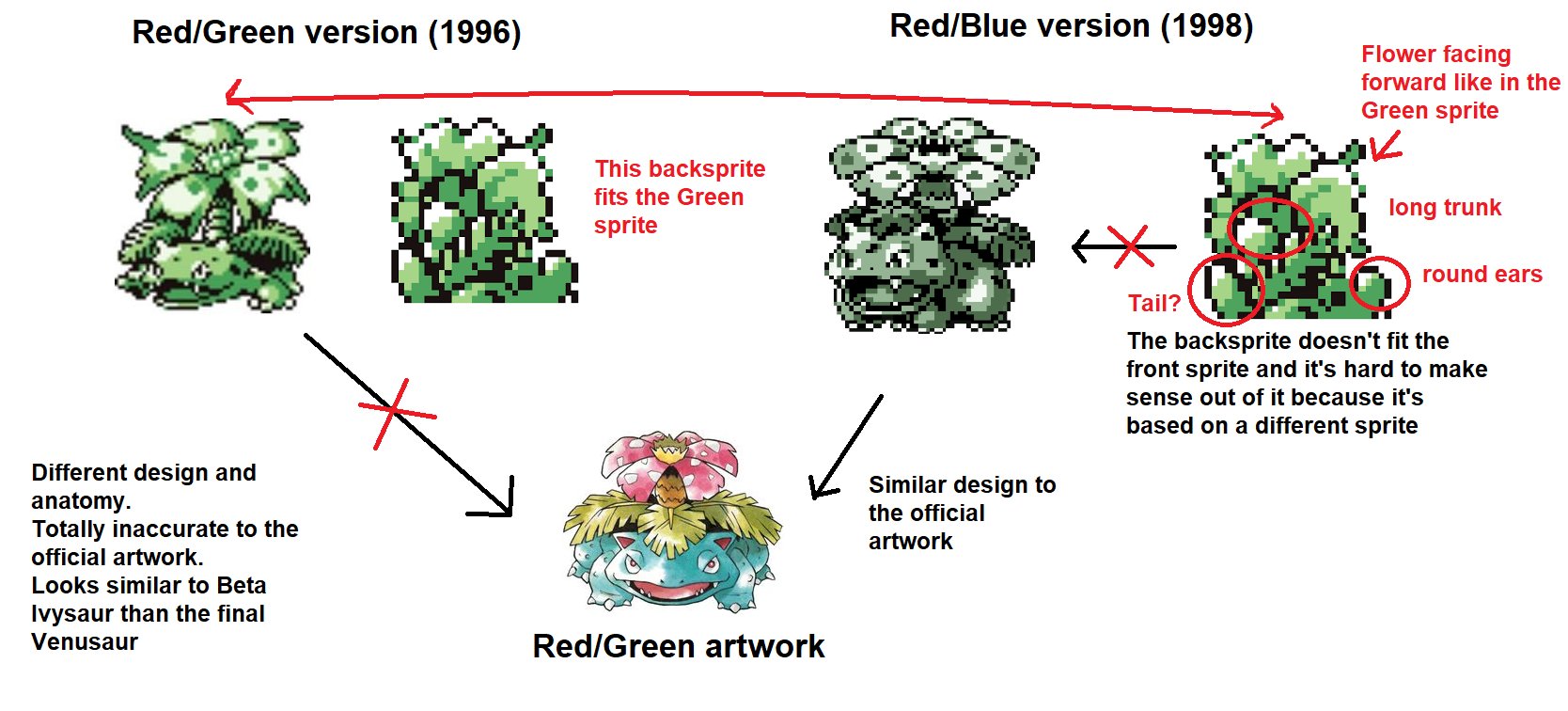 Red/Green version (1996)

Red/Blue version (1998)

Flower facing forward like in the Green sprite

This backsprite fits the Green sprite

long trunk

round ears

Tail?

The backsprite doesn't fit the front sprite and it's hard to make sense out of it because it's based on a different sprite

Different design and anatomy.
Totally inaccurate to the official artwork.
Looks similar to Beta Ivysaur than the final Venusaur

Similar design to the official artwork

Red/Green artwork